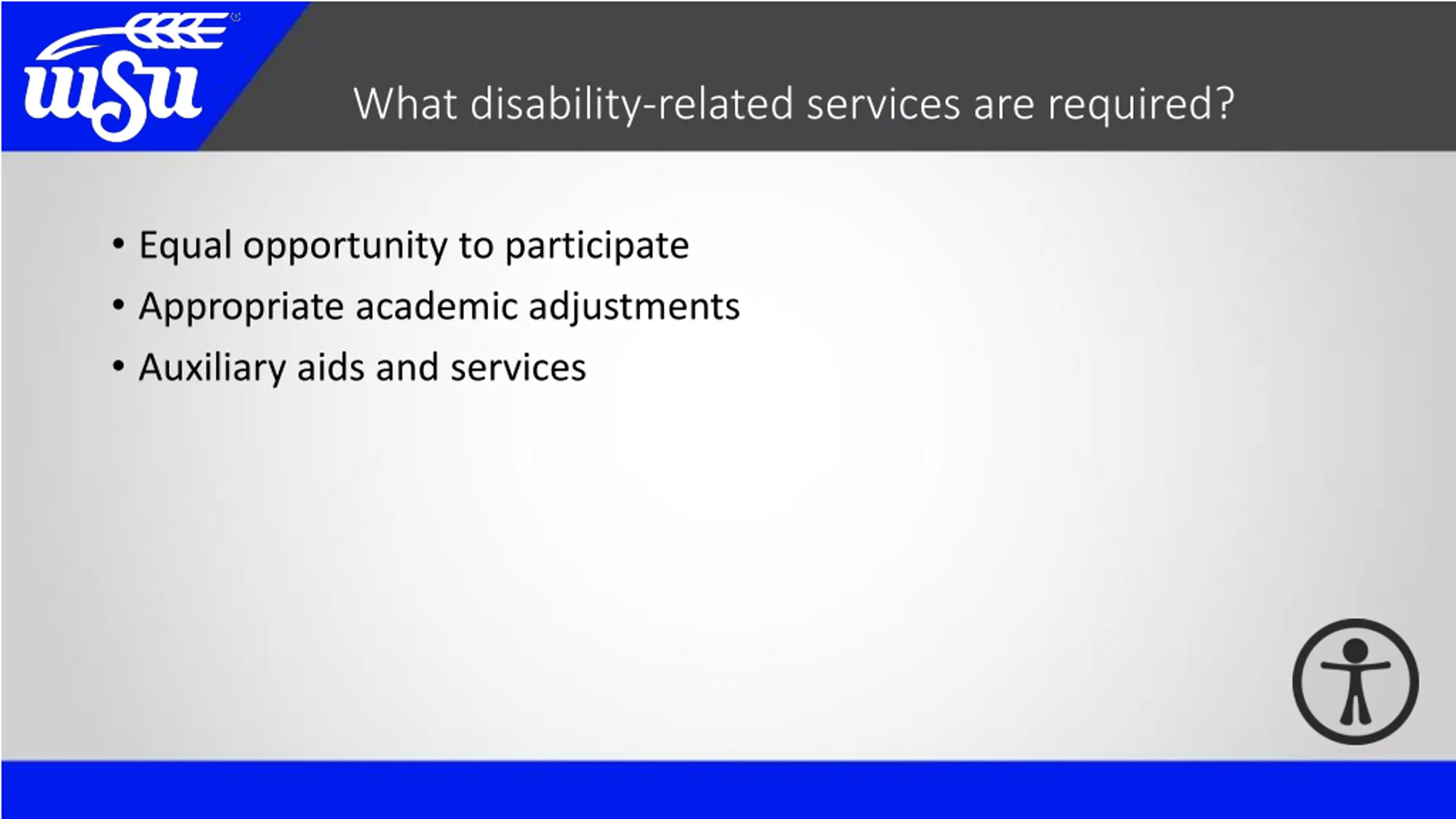 wsu

What disability-related services are required?

• Equal opportunity to participate
• Appropriate academic adjustments
• Auxiliary aids and services